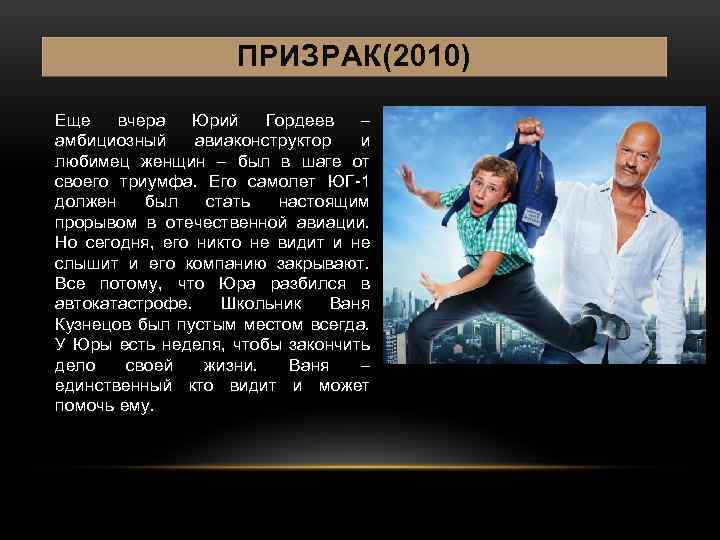 ПРИЗРАК(2010)

Еще вчера Юрий Гордеев – амбициозный авиаконструктор и любимец женщин – был в шаге от своего триумфа. Его самолет ЮГ-1 должен был стать настоящим прорывом в отечественной авиации. Но сегодня, его никто не видит и не слышит и его компанию закрывают. Все потому, что Юра разбился в автокатастрофе. Школьник Ваня Кузнецов был пустым местом всегда. У Юры есть неделя, чтобы закончить дело своей жизни. Ваня – единственный кто видит и может помочь ему.